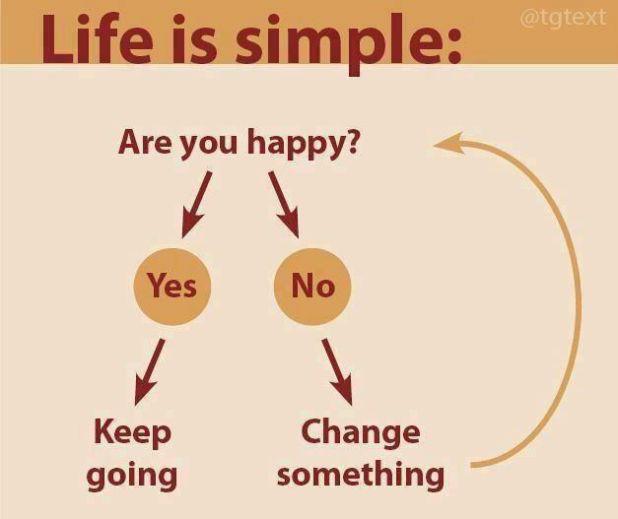 Life is simple:

@tgtext

Are you happy?

Yes

No

Keep going

Change something